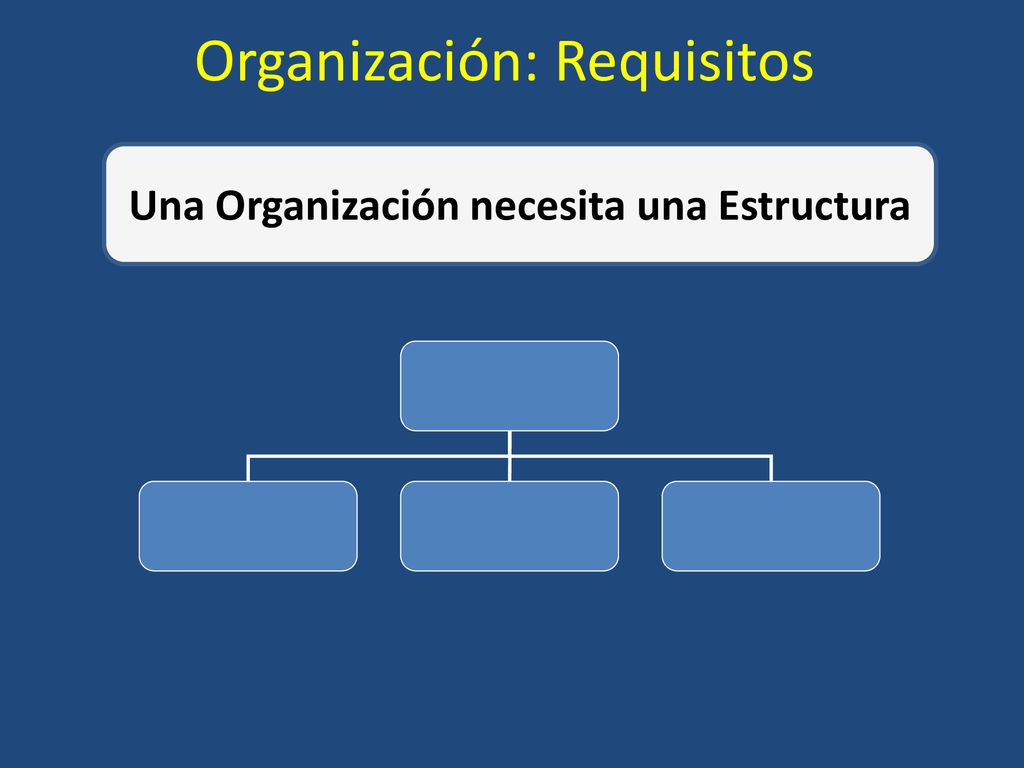 Organización: Requisitos

Una Organización necesita una Estructura